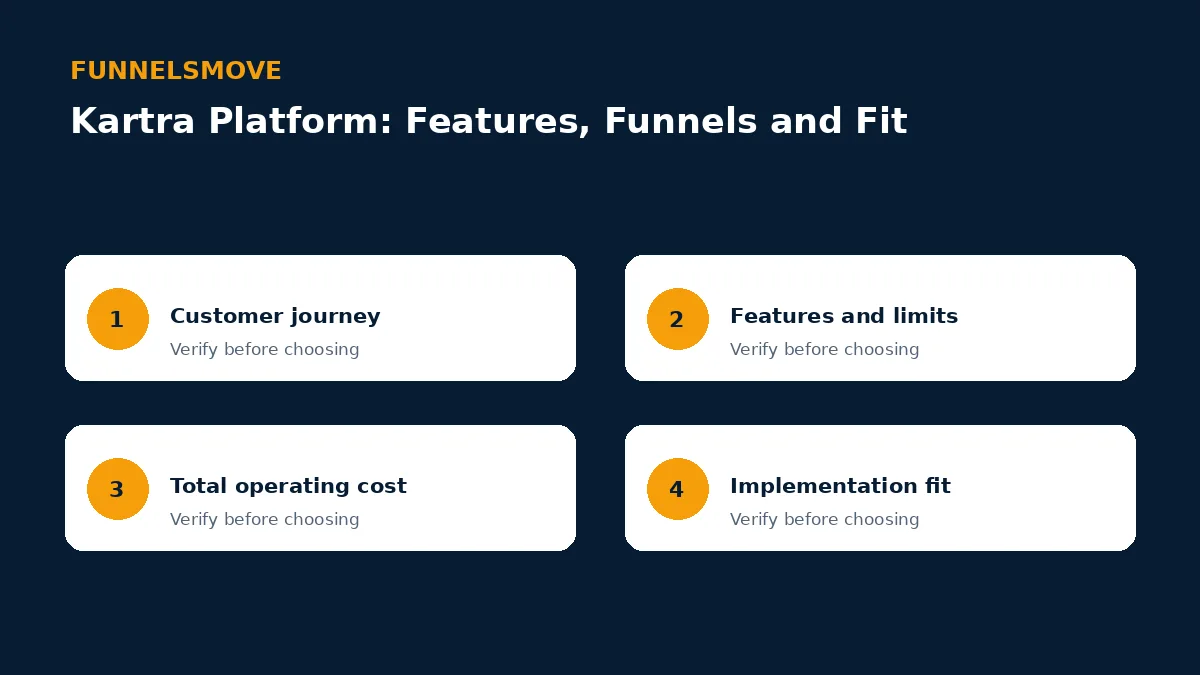 FUNNELSMOVE

Kartra Platform: Features, Funnels and Fit

1

Customer journey

Verify before choosing

2

Features and limits

Verify before choosing

3

Total operating cost

Verify before choosing

4

Implementation fit

Verify before choosing